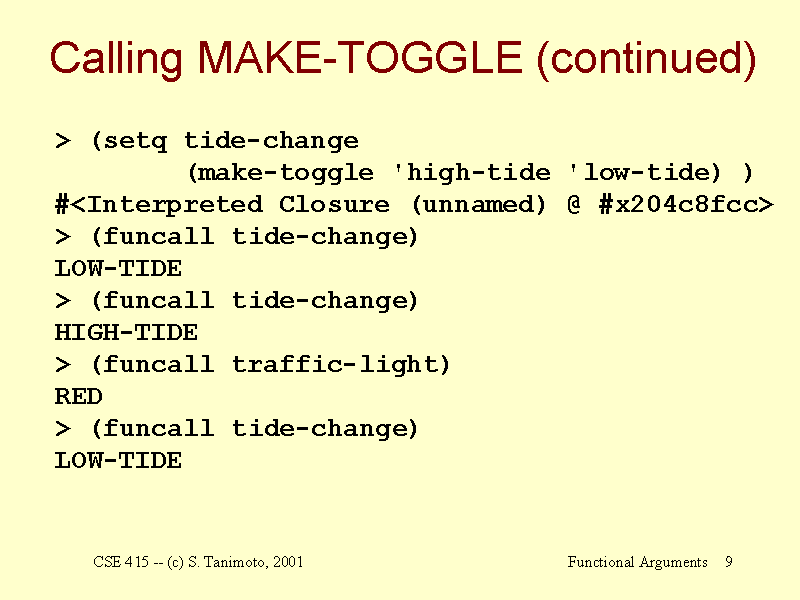 Calling MAKE-TOGGLE (continued)

> (setq tide-change
        (make-toggle 'high-tide 'low-tide) )
#<Interpreted Closure (unnamed) @ #x204c8fcc>
> (funcall tide-change)
LOW-TIDE
> (funcall tide-change)
HIGH-TIDE
> (funcall traffic-light)
RED
> (funcall tide-change)
LOW-TIDE

CSE 415 -- (c) S. Tanimoto, 2001

Functional Arguments 9